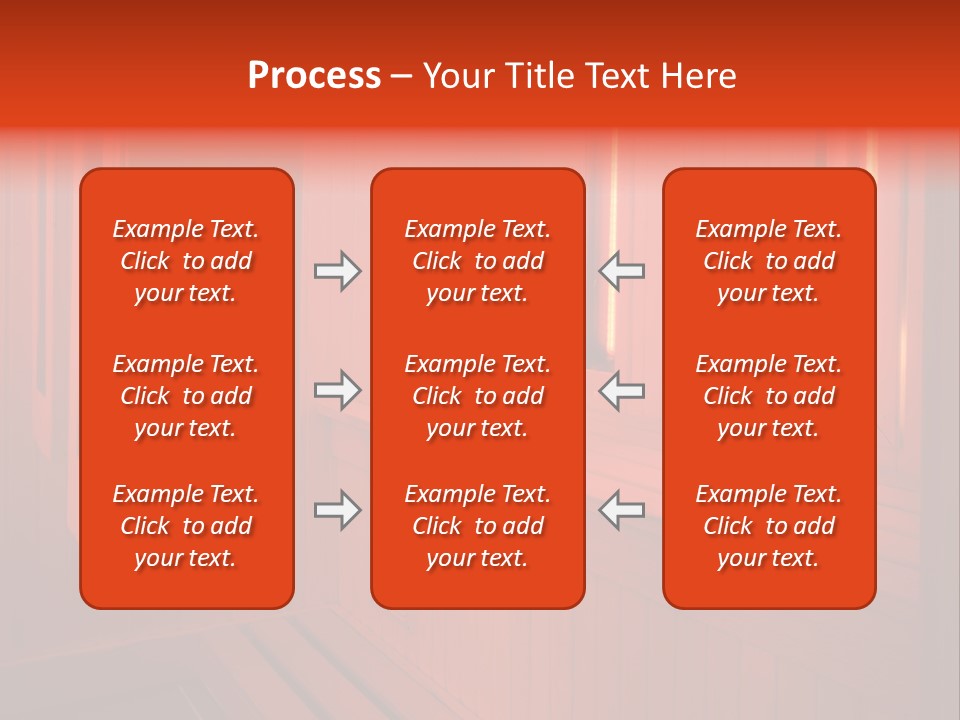 Process – Your Title Text Here

Example Text. Click to add your text.

Example Text. Click to add your text.

Example Text. Click to add your text.

Example Text. Click to add your text.

Example Text. Click to add your text.

Example Text. Click to add your text.

Example Text. Click to add your text.

Example Text. Click to add your text.

Example Text. Click to add your text.